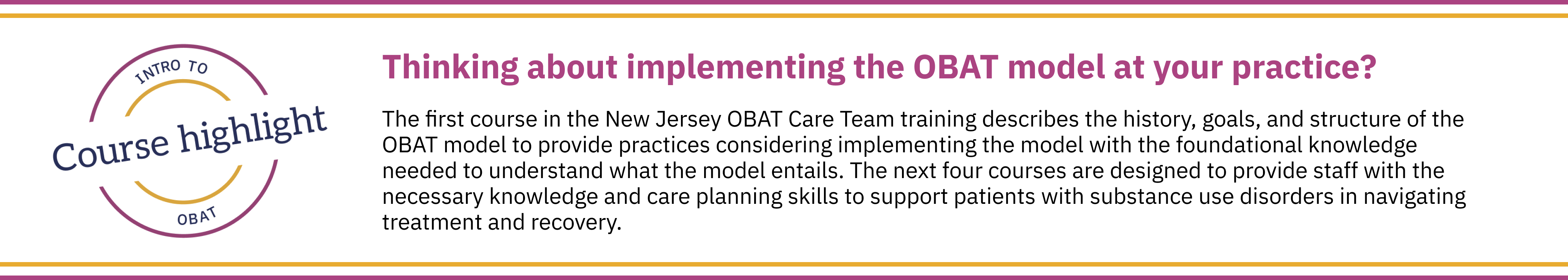 INTRO TO
Course highlight
OBAT

Thinking about implementing the OBAT model at your practice?

The first course in the New Jersey OBAT Care Team training describes the history, goals, and structure of the OBAT model to provide practices considering implementing the model with the foundational knowledge needed to understand what the model entails. The next four courses are designed to provide staff with the necessary knowledge and care planning skills to support patients with substance use disorders in navigating treatment and recovery.